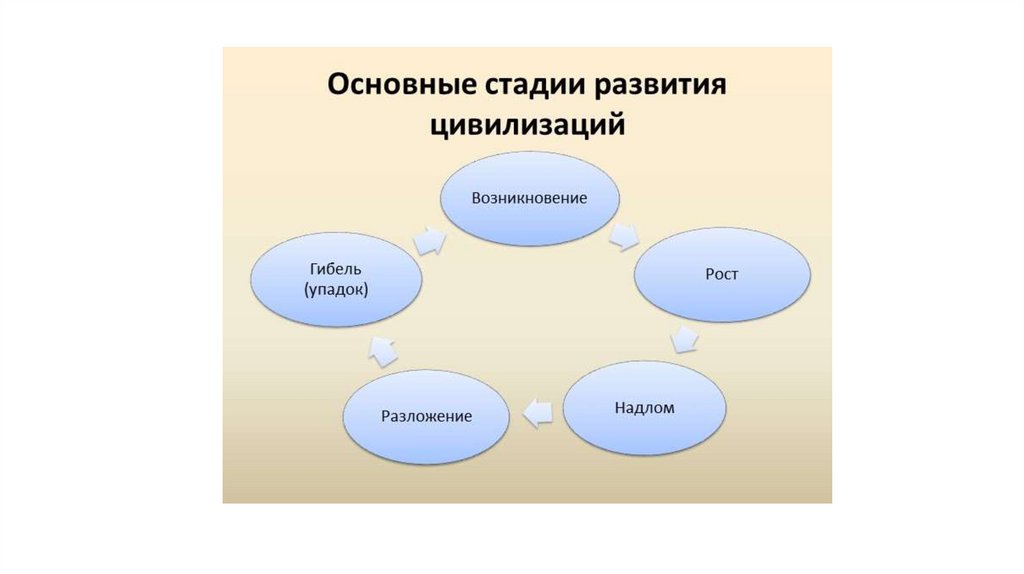 Основные стадии развития цивилизаций

Возникновение

Рост

Надлом

Разложение

Гибель (упадок)